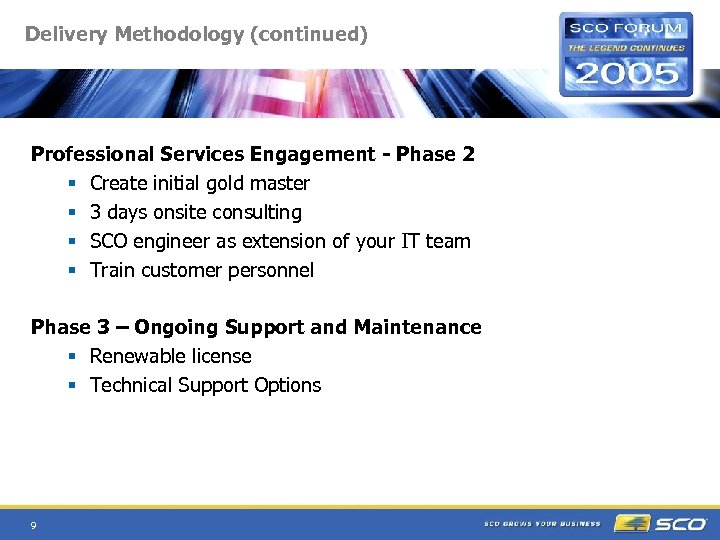 Delivery Methodology (continued)

SCO FORUM
THE LEGEND CONTINUES
2005

Professional Services Engagement - Phase 2
- Create initial gold master
- 3 days onsite consulting
- SCO engineer as extension of your IT team
- Train customer personnel

Phase 3 – Ongoing Support and Maintenance
- Renewable license
- Technical Support Options

9

SCO GROWS YOUR BUSINESS

SCO